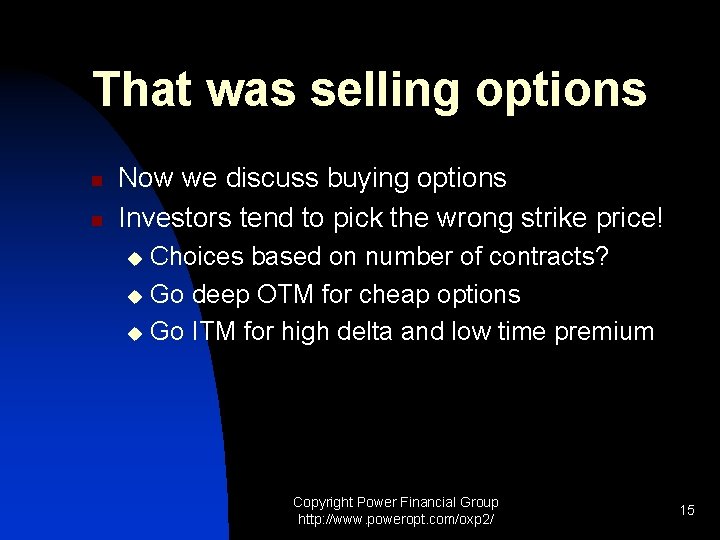 That was selling options

- Now we discuss buying options
- Investors tend to pick the wrong strike price!
  - Choices based on number of contracts?
  - Go deep OTM for cheap options
  - Go ITM for high delta and low time premium

Copyright Power Financial Group
http://www.poweropt.com/oxp2/

15